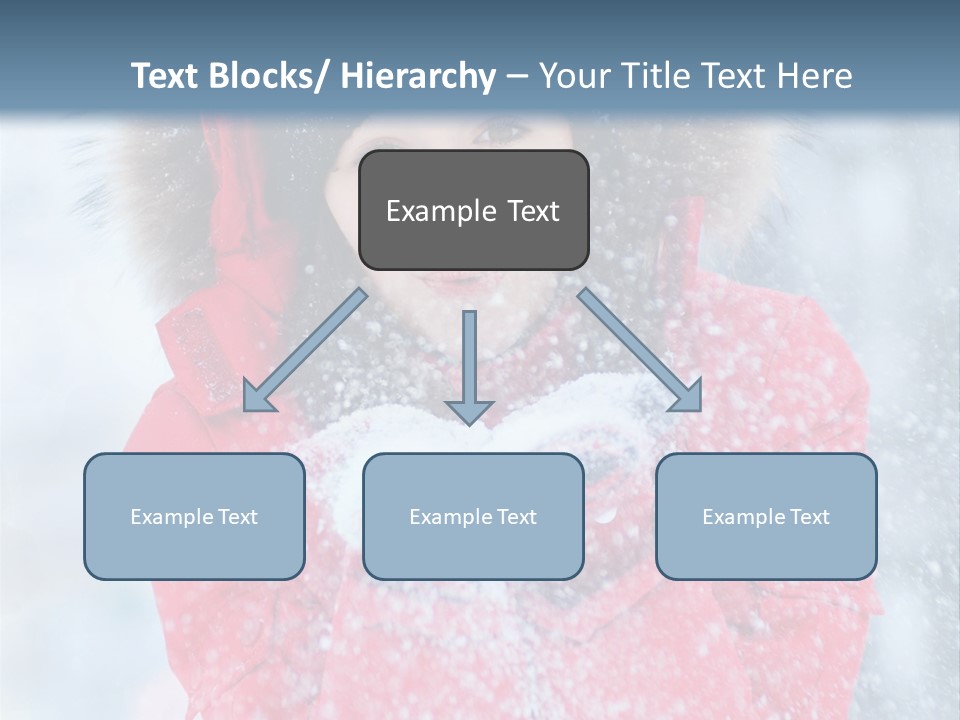 Text Blocks/ Hierarchy – Your Title Text Here

Example Text

Example Text

Example Text

Example Text